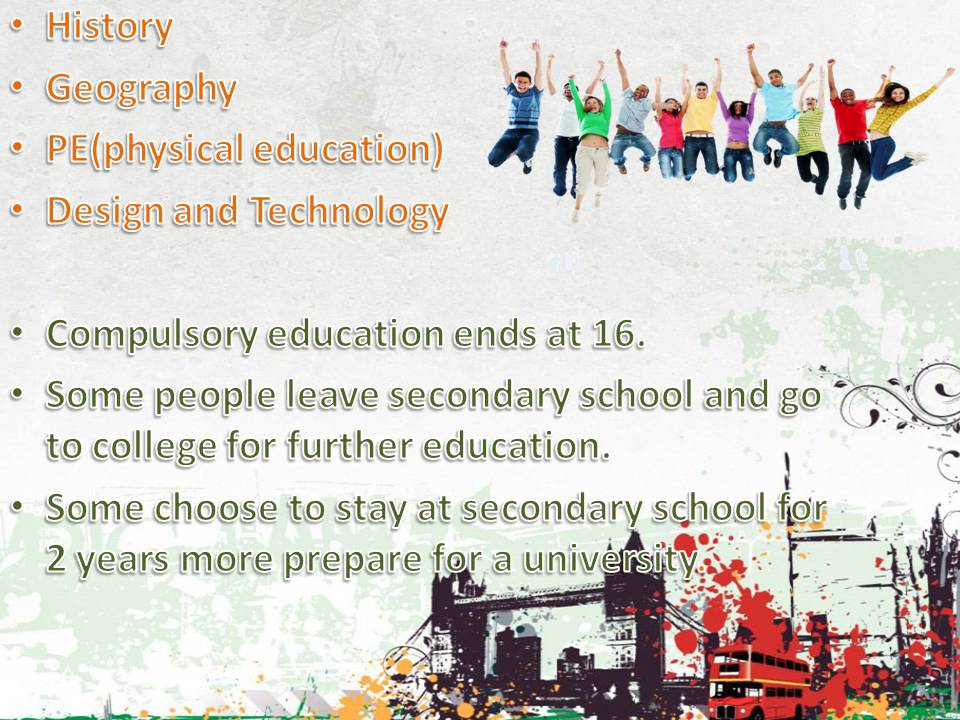 • History
• Geography
• PE(physical education)
• Design and Technology

• Compulsory education ends at 16.
• Some people leave secondary school and go to college for further education.
• Some choose to stay at secondary school for 2 years more prepare for a university.